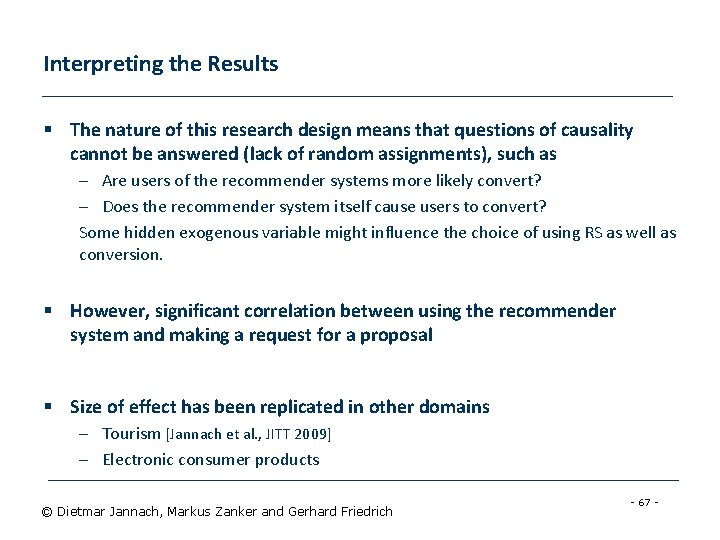 Interpreting the Results

▪ The nature of this research design means that questions of causality cannot be answered (lack of random assignments), such as
– Are users of the recommender systems more likely convert?
– Does the recommender system itself cause users to convert?
Some hidden exogenous variable might influence the choice of using RS as well as conversion.

▪ However, significant correlation between using the recommender system and making a request for a proposal

▪ Size of effect has been replicated in other domains
– Tourism [Jannach et al., JITT 2009]
– Electronic consumer products

© Dietmar Jannach, Markus Zanker and Gerhard Friedrich

- 67 -